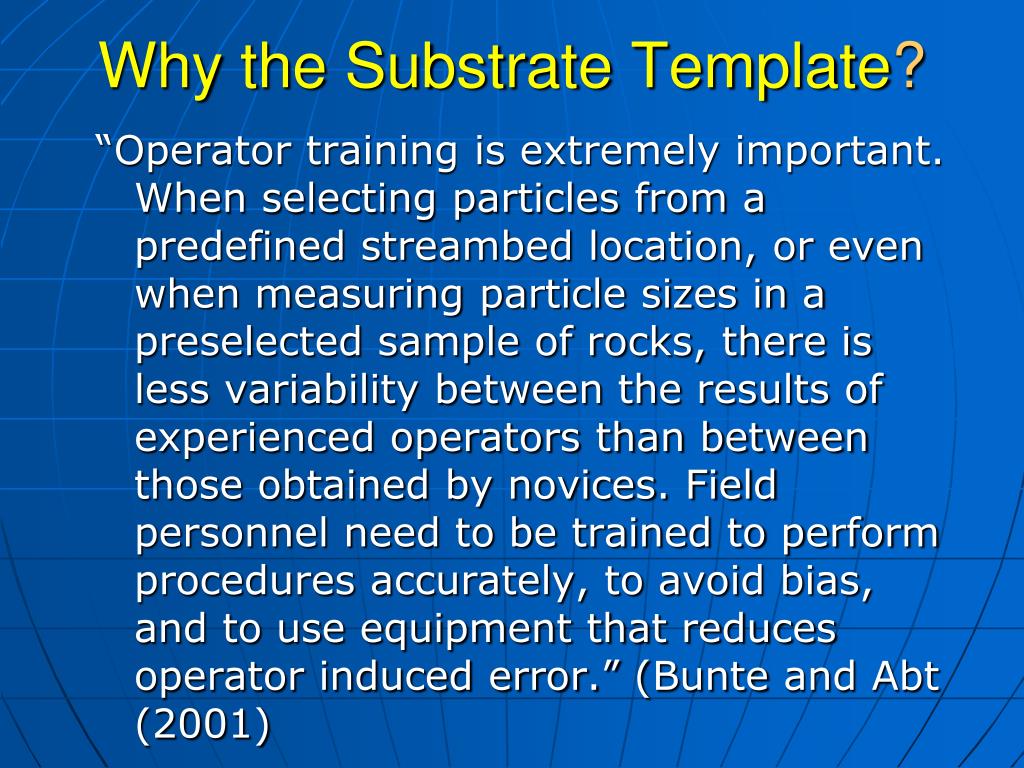 Why the Substrate Template?

“Operator training is extremely important. When selecting particles from a predefined streambed location, or even when measuring particle sizes in a preselected sample of rocks, there is less variability between the results of experienced operators than between those obtained by novices. Field personnel need to be trained to perform procedures accurately, to avoid bias, and to use equipment that reduces operator induced error.” (Bunte and Abt (2001)